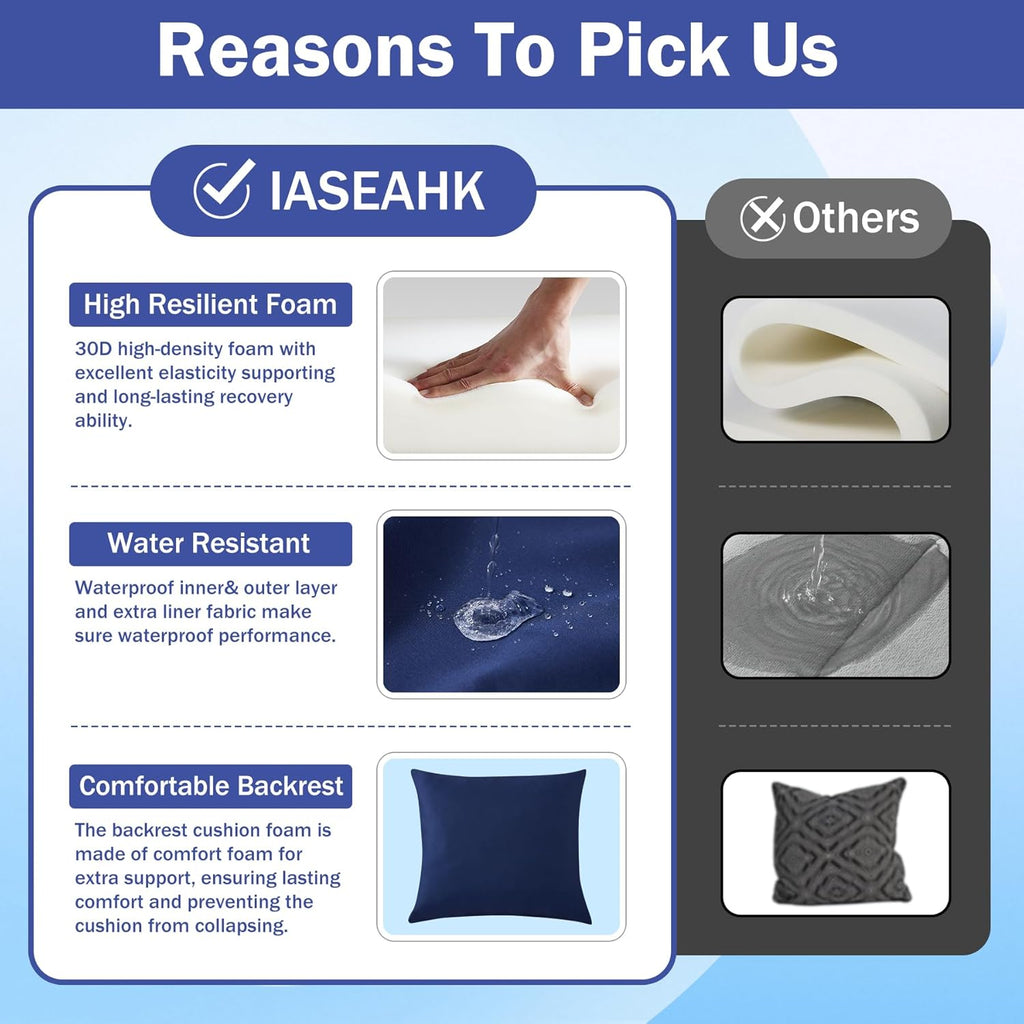 Reasons To Pick Us

IASEAHK

High Resilient Foam

30D high-density foam with excellent elasticity supporting and long-lasting recovery ability.

Water Resistant

Waterproof inner& outer layer and extra liner fabric make sure waterproof performance.

Comfortable Backrest

The backrest cushion foam is made of comfort foam for extra support, ensuring lasting comfort and preventing the cushion from collapsing.

Others